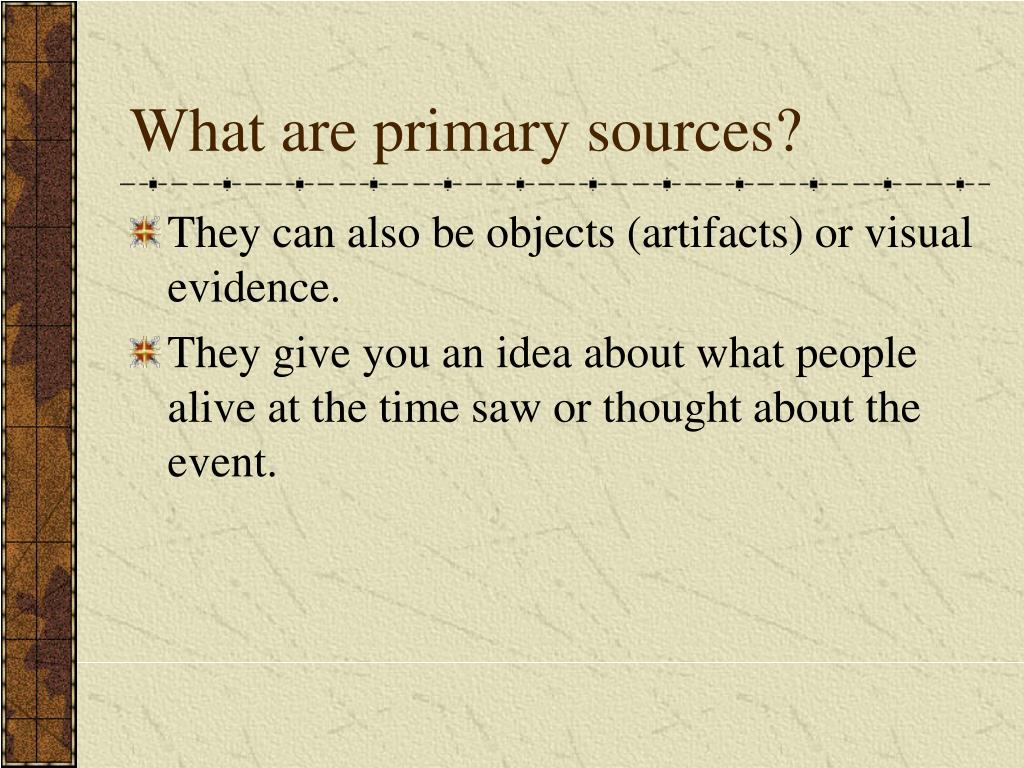 What are primary sources?

They can also be objects (artifacts) or visual evidence.

They give you an idea about what people alive at the time saw or thought about the event.